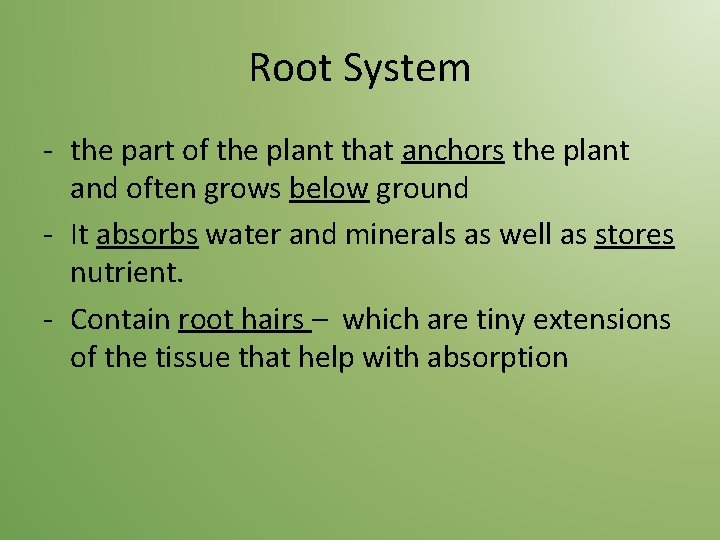 Root System

- the part of the plant that anchors the plant and often grows below ground

- It absorbs water and minerals as well as stores nutrient.

- Contain root hairs – which are tiny extensions of the tissue that help with absorption